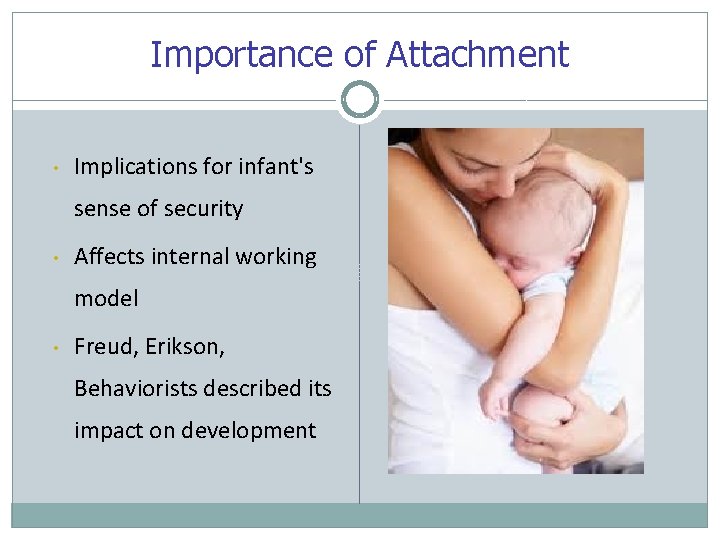 Importance of Attachment

• Implications for infant's sense of security
• Affects internal working model
• Freud, Erikson, Behaviorists described its impact on development